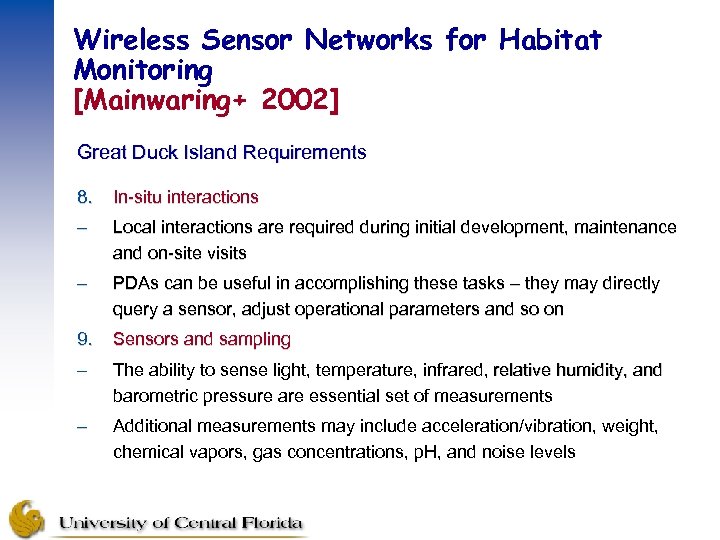 Wireless Sensor Networks for Habitat Monitoring
[Mainwaring+ 2002]

Great Duck Island Requirements

8. In-situ interactions

– Local interactions are required during initial development, maintenance and on-site visits

– PDAs can be useful in accomplishing these tasks – they may directly query a sensor, adjust operational parameters and so on

9. Sensors and sampling

– The ability to sense light, temperature, infrared, relative humidity, and barometric pressure are essential set of measurements

– Additional measurements may include acceleration/vibration, weight, chemical vapors, gas concentrations, pH, and noise levels

University of Central Florida